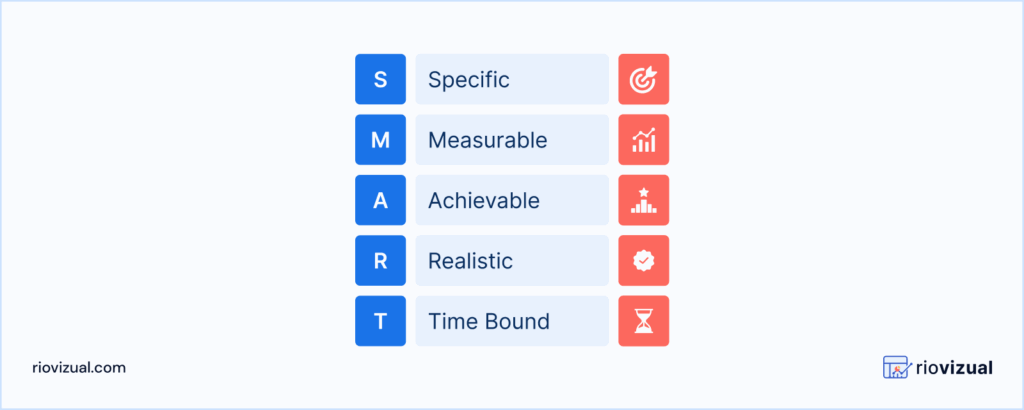 S Specific
M Measurable
A Achievable
R Realistic
T Time Bound

riovizual.com

riovizual